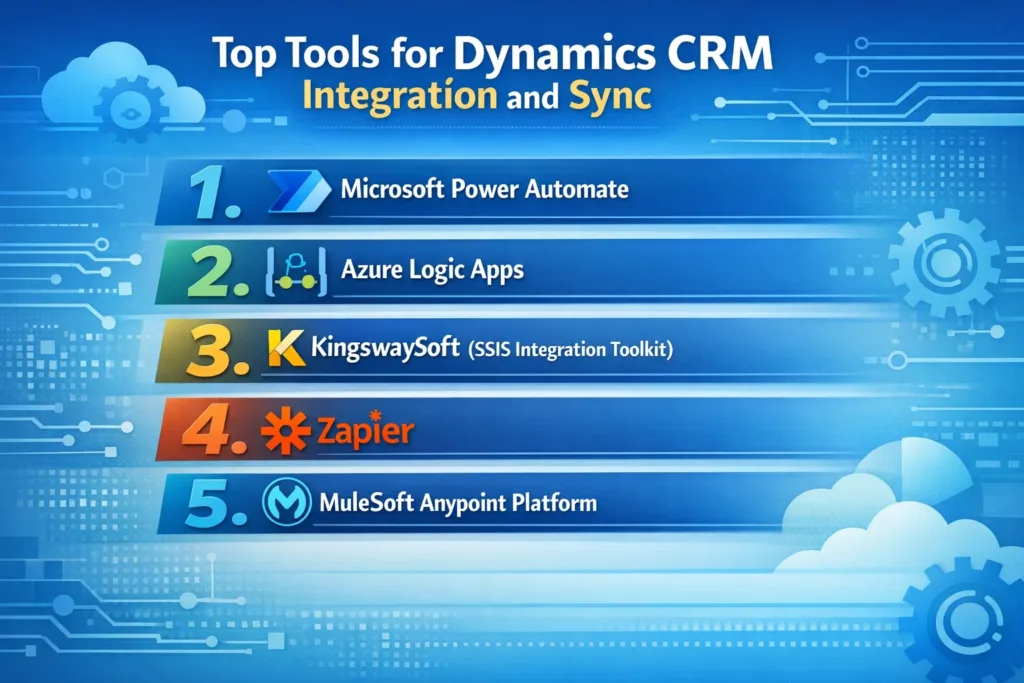 Top Tools for Dynamics CRM
Integration and Sync

1. Microsoft Power Automate

2. Azure Logic Apps

3. KingswaySoft (SSIS Integration Toolkit)

4. Zapier

5. MuleSoft Anypoint Platform